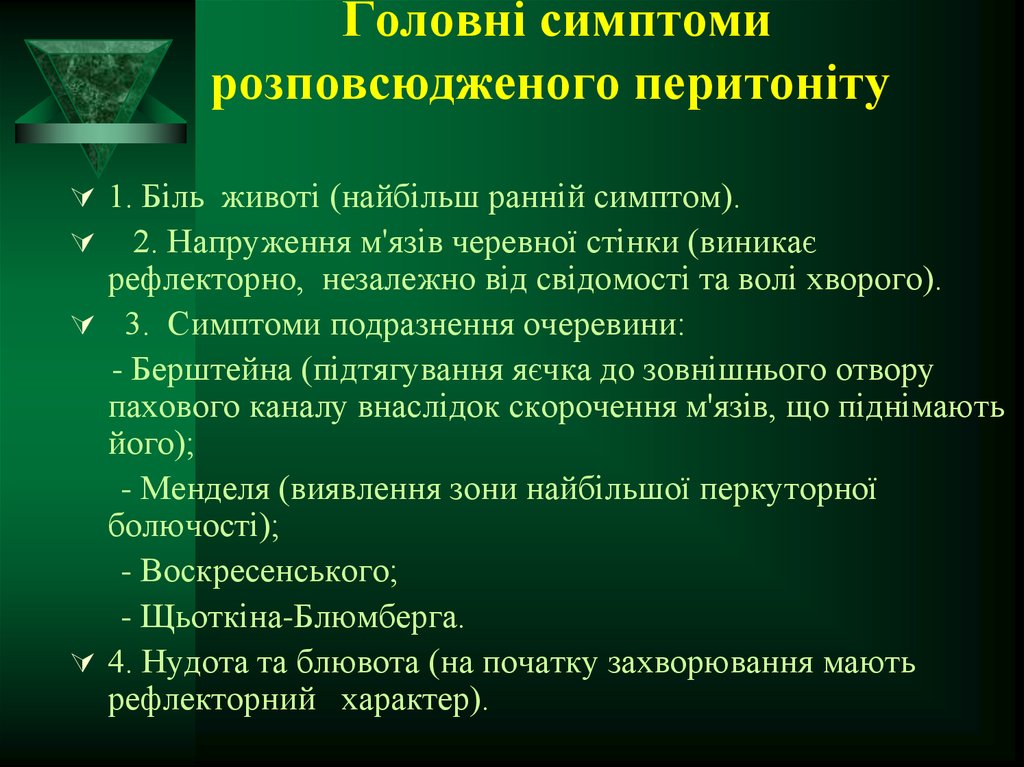 Головні симптоми розповсюдженого перитоніту

1. Біль животі (найбільш ранній симптом).

2. Напруження м'язів черевної стінки (виникає рефлекторно, незалежно від свідомості та волі хворого).

3. Симптоми подразнення очеревини:

- Берштейна (підтягування яєчка до зовнішнього отвору пахового каналу внаслідок скорочення м'язів, що піднімають його);

- Менделя (виявлення зони найбільшої перкуторної болючості);

- Воскресенського;

- Щьоткіна-Блюмберга.

4. Нудота та блювота (на початку захворювання мають рефлекторний характер).